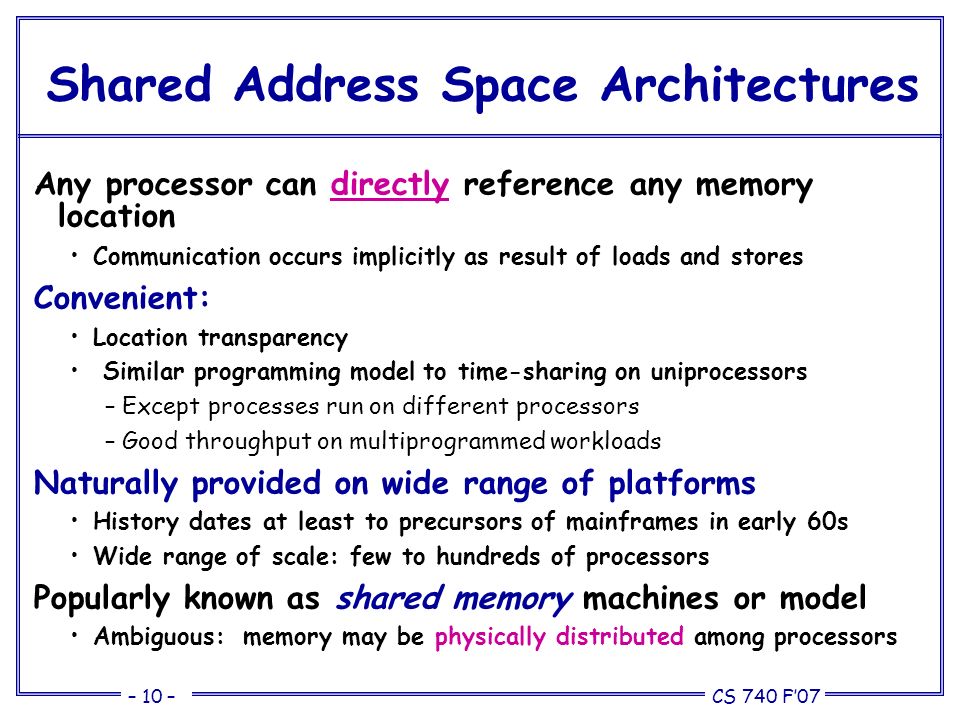 Shared Address Space Architectures

Any processor can directly reference any memory location

• Communication occurs implicitly as result of loads and stores

Convenient:

• Location transparency

• Similar programming model to time-sharing on uniprocessors

– Except processes run on different processors

– Good throughput on multiprogrammed workloads

Naturally provided on wide range of platforms

• History dates at least to precursors of mainframes in early 60s

• Wide range of scale: few to hundreds of processors

Popularly known as shared memory machines or model

• Ambiguous: memory may be physically distributed among processors

– 10 –

CS 740 F'07